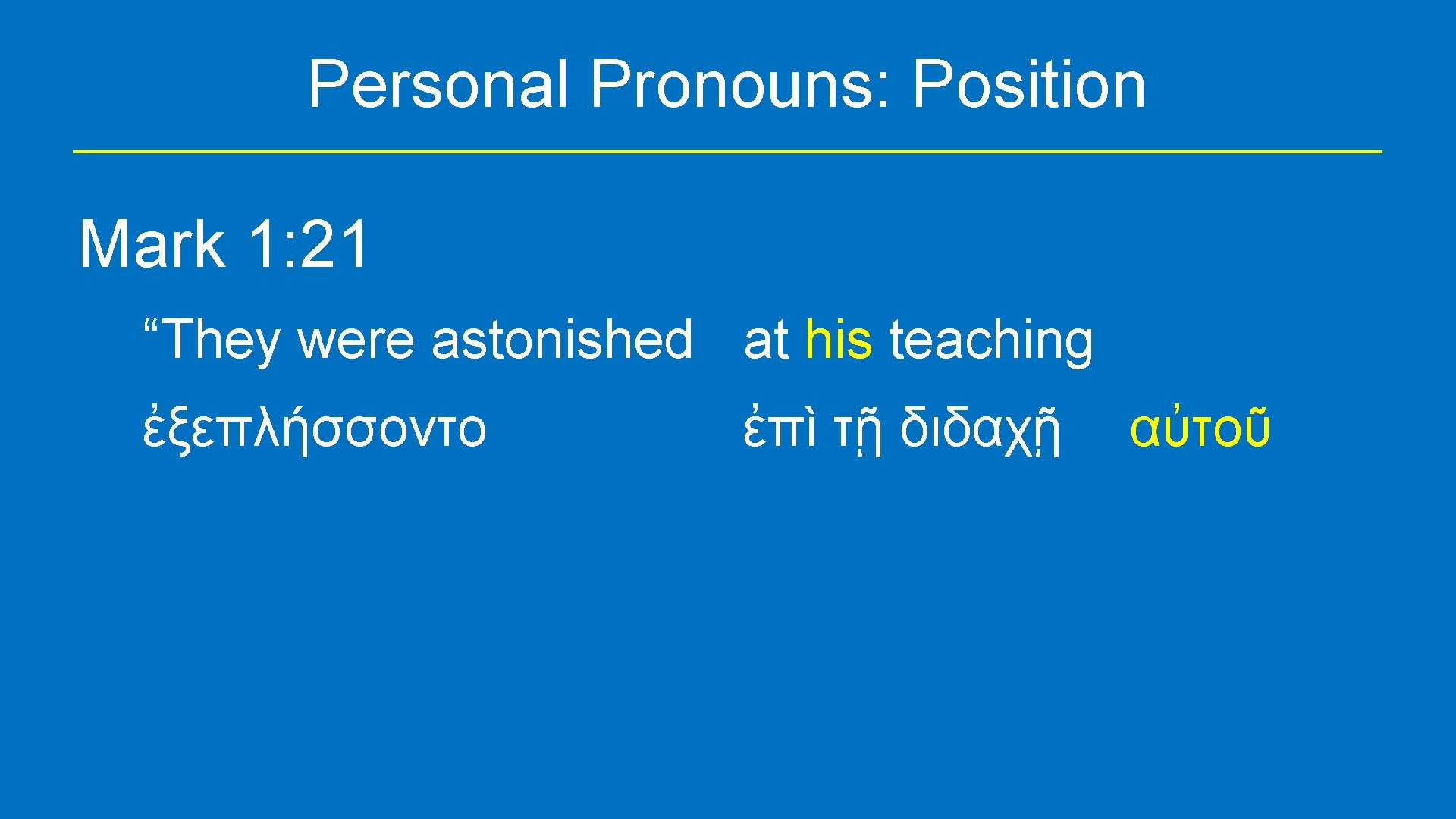 Personal Pronouns: Position

Mark 1: 21

“They were astonished at his teaching

ἐξεπλήσσοντο ἐπὶ τῇ διδαχῇ αὐτοῦ